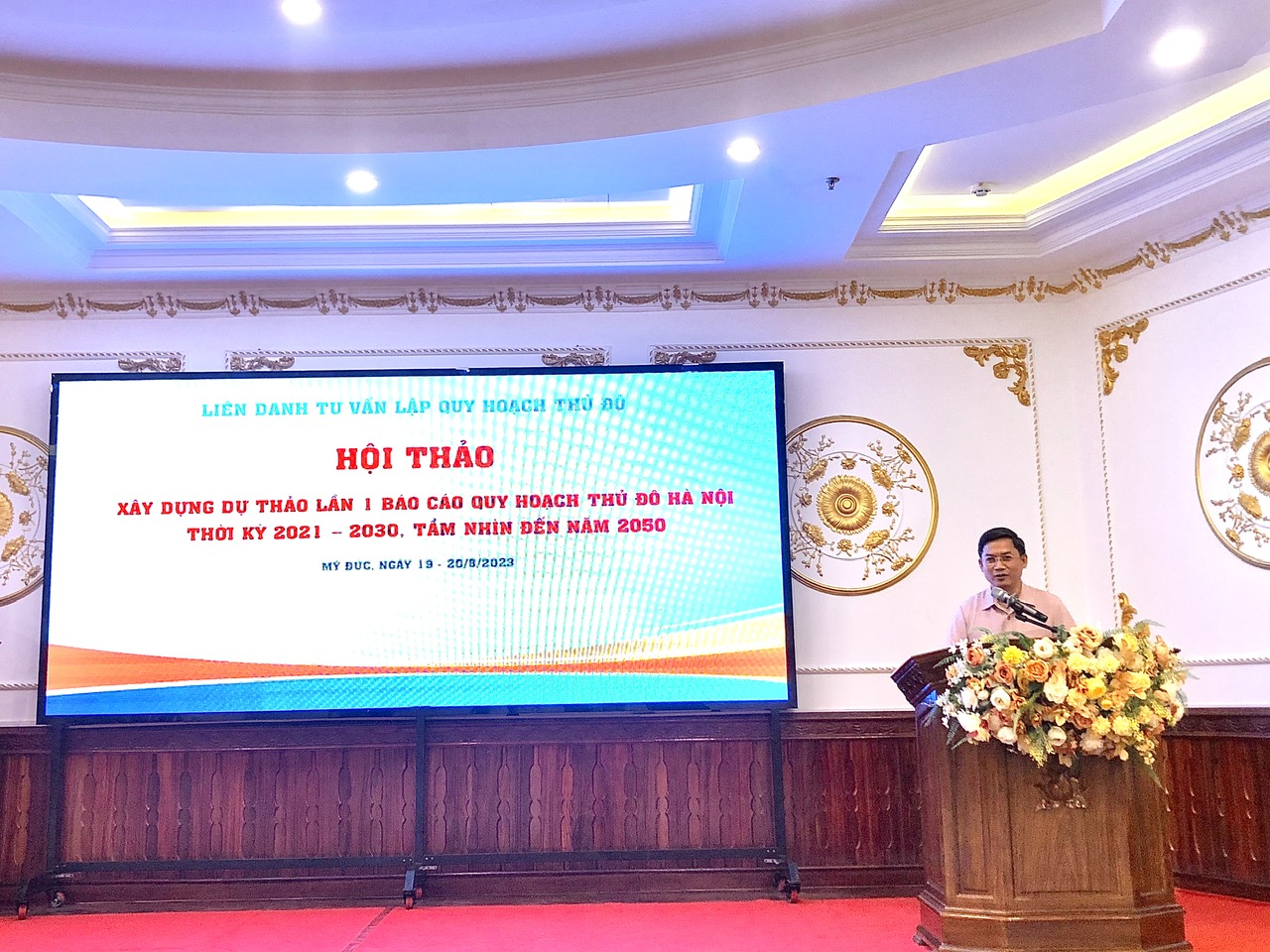 LIÊN DANH TƯ VẤN LẬP QUY HOẠCH THỦ ĐÔ

HỘI THẢO

XÂY DỰNG DỰ THẢO LẦN 1 BÁO CÁO QUY HOẠCH THỦ ĐÔ HÀ NỘI THỜI KỲ 2021 – 2030, TẦM NHÌN ĐẾN NĂM 2050

MỸ ĐỨC, NGÀY 19 - 20/9/2023